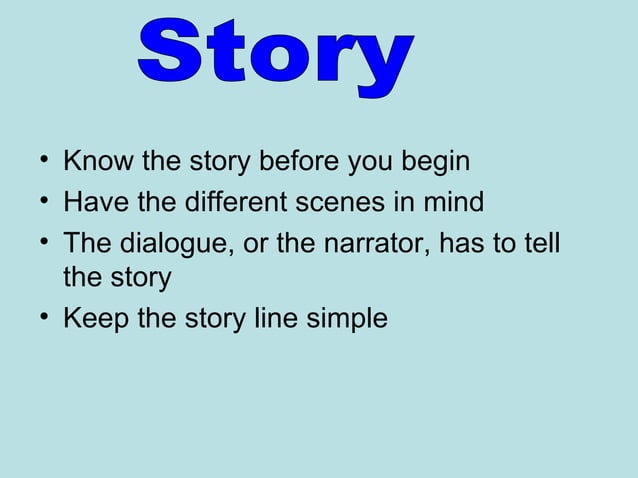 Story

• Know the story before you begin
• Have the different scenes in mind
• The dialogue, or the narrator, has to tell the story
• Keep the story line simple